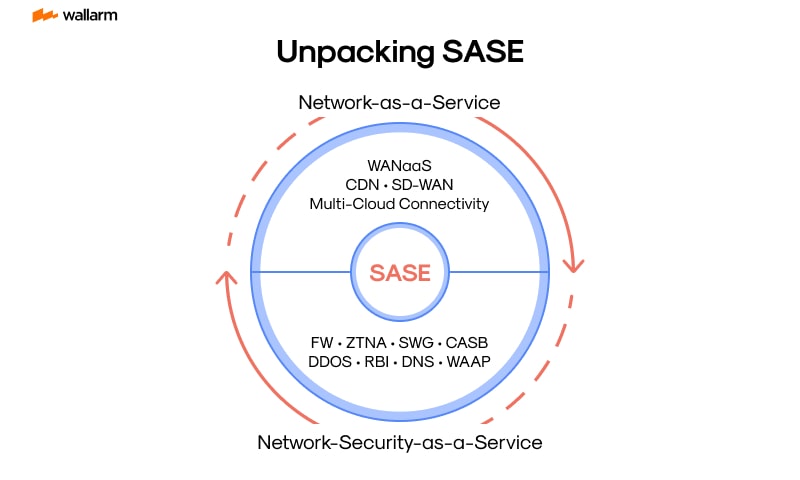 wallarm

Unpacking SASE

Network-as-a-Service

WANaaS
CDN • SD-WAN
Multi-Cloud Connectivity

SASE

FW • ZTNA • SWG • CASB
DDOS • RBI • DNS • WAAP

Network-Security-as-a-Service